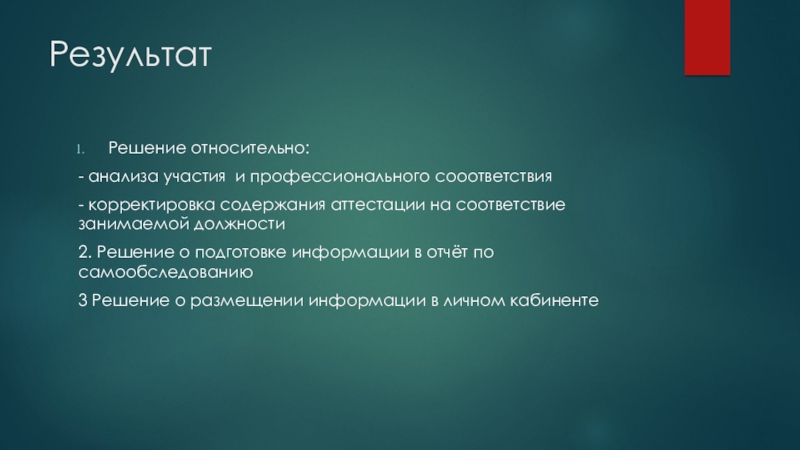 Результат

1. Решение относительно:

- анализа участия и профессионального сооответствия

- корректировка содержания аттестации на соответствие занимаемой должности

2. Решение о подготовке информации в отчёт по самообследованию

3 Решение о размещении информации в личном кабиненте